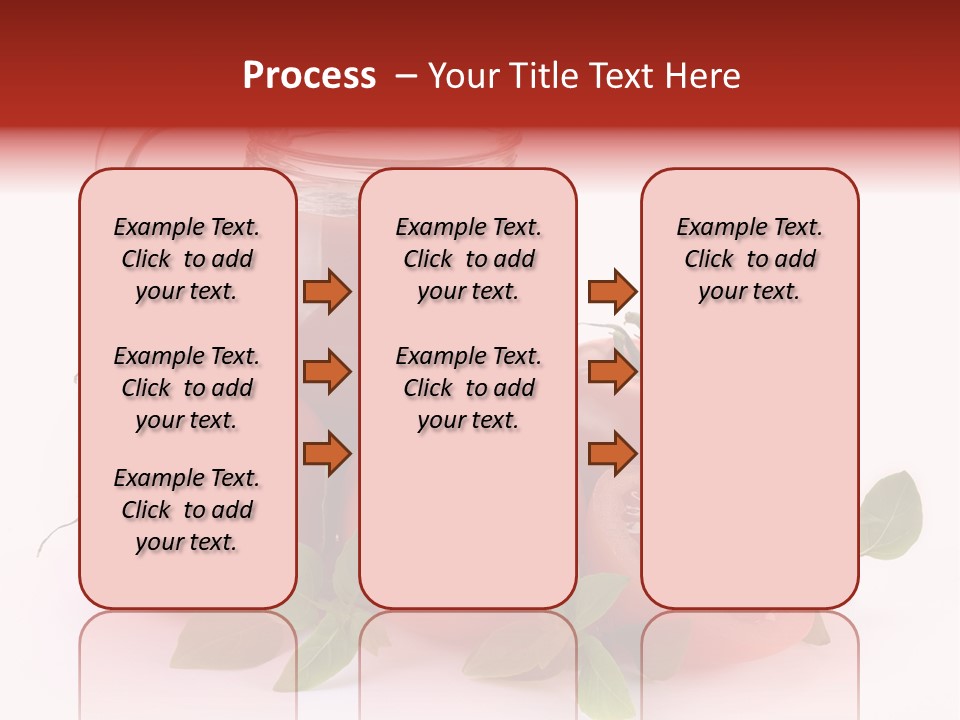 Process – Your Title Text Here

Example Text. Click to add your text.

Example Text. Click to add your text.

Example Text. Click to add your text.

Example Text. Click to add your text.

Example Text. Click to add your text.

Example Text. Click to add your text.